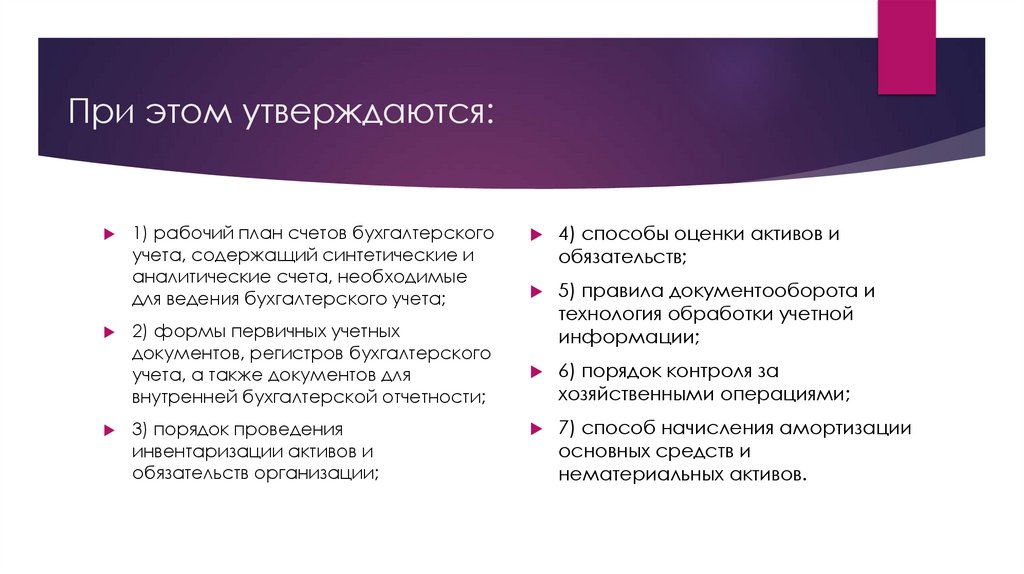 При этом утверждаются:

1) рабочий план счетов бухгалтерского учета, содержащий синтетические и аналитические счета, необходимые для ведения бухгалтерского учета;

2) формы первичных учетных документов, регистров бухгалтерского учета, а также документов для внутренней бухгалтерской отчетности;

3) порядок проведения инвентаризации активов и обязательств организации;

4) способы оценки активов и обязательств;

5) правила документооборота и технология обработки учетной информации;

6) порядок контроля за хозяйственными операциями;

7) способ начисления амортизации основных средств и нематериальных активов.